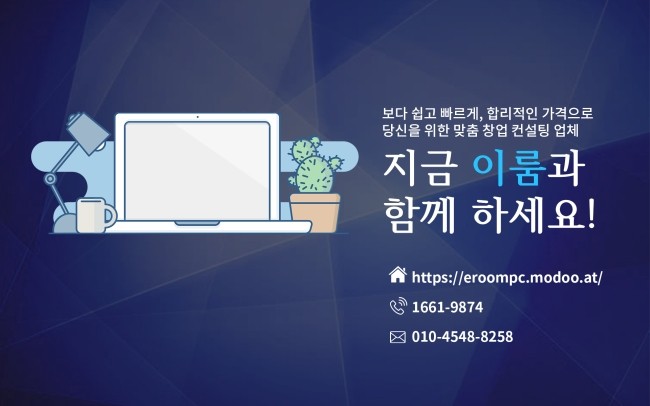 보다 쉽고 빠르게, 합리적인 가격으로
당신을 위한 맞춤 창업 컨설팅 업체

지금 이룸과
함께 하세요!

https://eroompc.modoo.at/

1661-9874

010-4548-8258